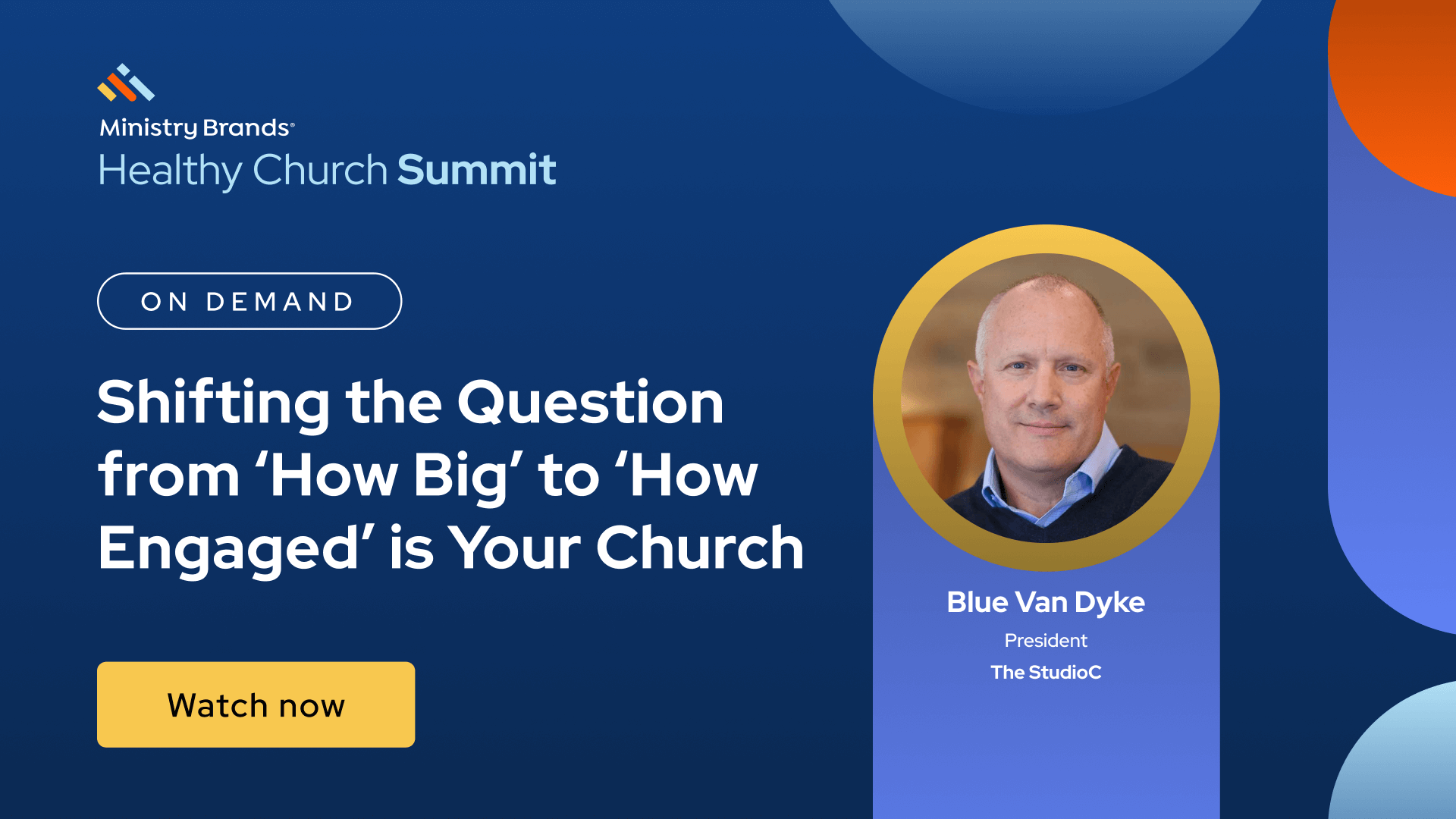 Ministry Brands®
Healthy Church Summit

ON DEMAND

Shifting the Question from ‘How Big’ to ‘How Engaged’ is Your Church

Watch now

Blue Van Dyke
President
The StudioC